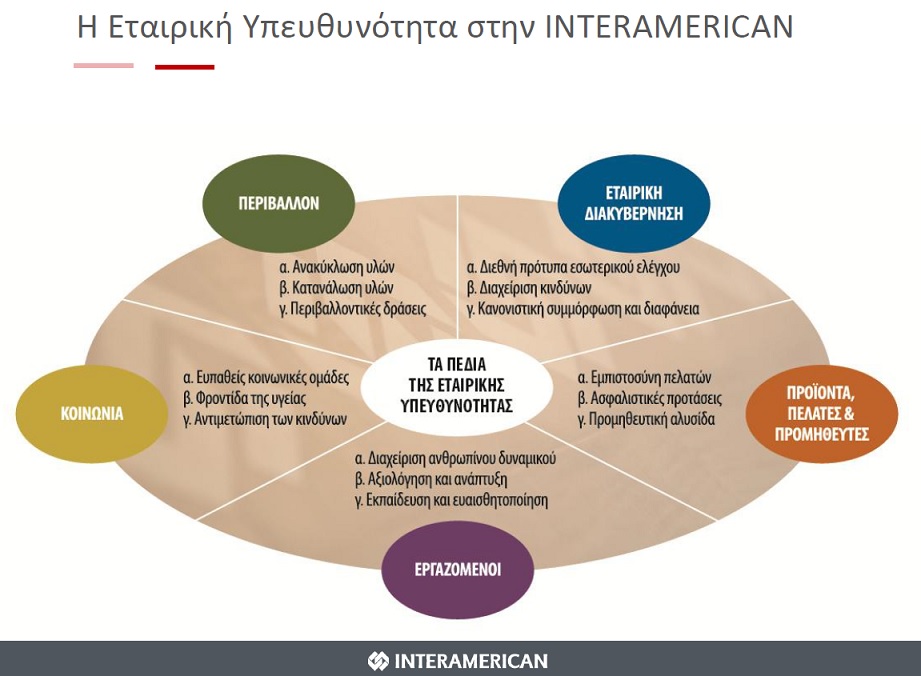 Η Εταιρική Υπευθυνότητα στην INTERAMERICAN

ΠΕΡΙΒΑΛΛΟΝ

α. Ανακύκλωση υλών
β. Κατανάλωση υλών
γ. Περιβαλλοντικές δράσεις

ΕΤΑΙΡΙΚΗ ΔΙΑΚΥΒΕΡΝΗΣΗ

α. Διεθνή πρότυπα εσωτερικού ελέγχου
β. Διαχείριση κινδύνων
γ. Κανονιστική συμμόρφωση και διαφάνεια

ΚΟΙΝΩΝΙΑ

α. Ευπαθείς κοινωνικές ομάδες
β. Φροντίδα της υγείας
γ. Αντιμετώπιση των κινδύνων

ΤΑ ΠΕΔΙΑ ΤΗΣ ΕΤΑΙΡΙΚΗΣ ΥΠΕΥΘΥΝΟΤΗΤΑΣ

α. Εμπιστοσύνη πελατών
β. Ασφαλιστικές προτάσεις
γ. Προμηθευτική αλυσίδα

ΠΡΟΪΟΝΤΑ, ΠΕΛΑΤΕΣ & ΠΡΟΜΗΘΕΥΤΕΣ

α. Διαχείριση ανθρωπίνου δυναμικού
β. Αξιολόγηση και ανάπτυξη
γ. Εκπαίδευση και ευαισθητοποίηση

ΕΡΓΑΖΟΜΕΝΟΙ

INTERAMERICAN